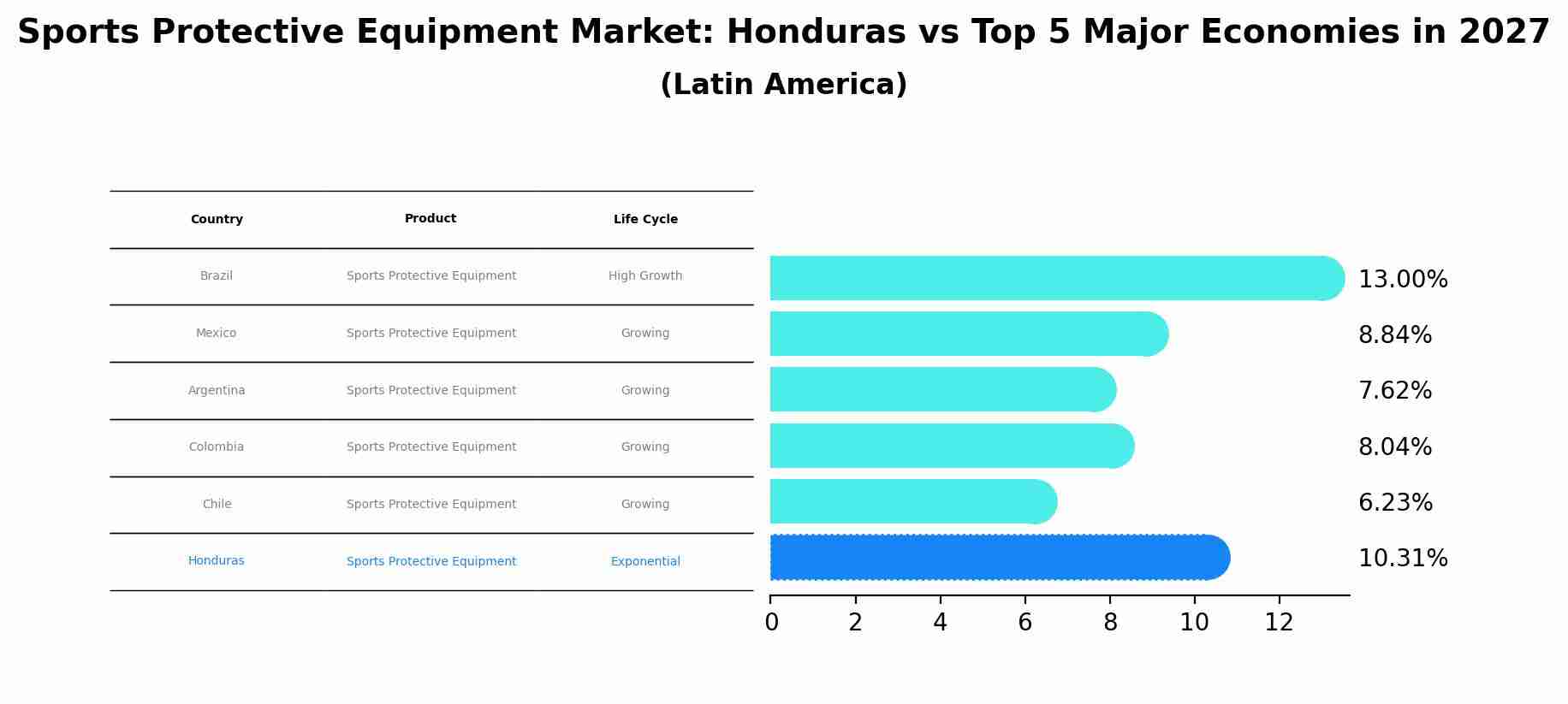 Sports Protective Equipment Market: Honduras vs Top 5 Major Economies in 2027

(Latin America)

| Country | Product | Life Cycle |
|---|---|---|
| Brazil | Sports Protective Equipment | High Growth |
| Mexico | Sports Protective Equipment | Growing |
| Argentina | Sports Protective Equipment | Growing |
| Colombia | Sports Protective Equipment | Growing |
| Chile | Sports Protective Equipment | Growing |
| Honduras | Sports Protective Equipment | Exponential |

13.00%
8.84%
7.62%
8.04%
6.23%
10.31%

0 2 4 6 8 10 12